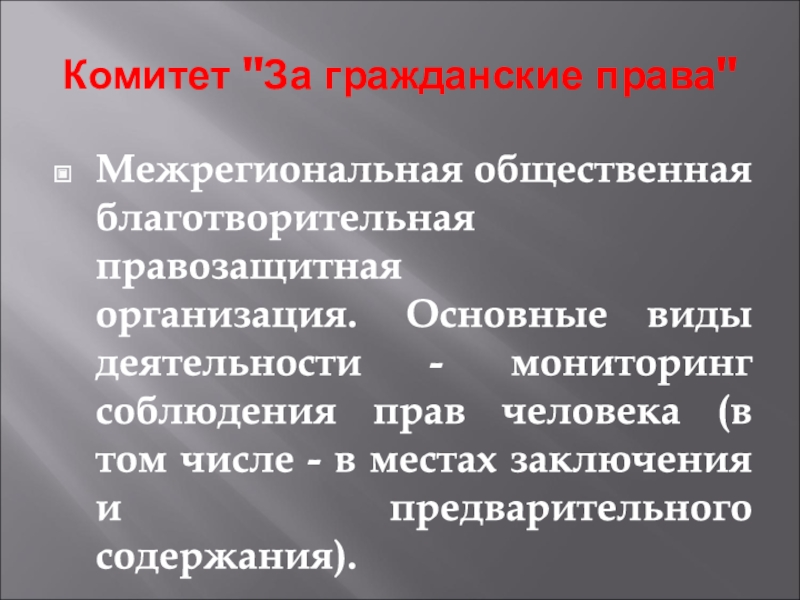 Комитет "За гражданские права"

Межрегиональная общественная благотворительная правозащитная организация. Основные виды деятельности - мониторинг соблюдения прав человека (в том числе - в местах заключения и предварительного содержания).